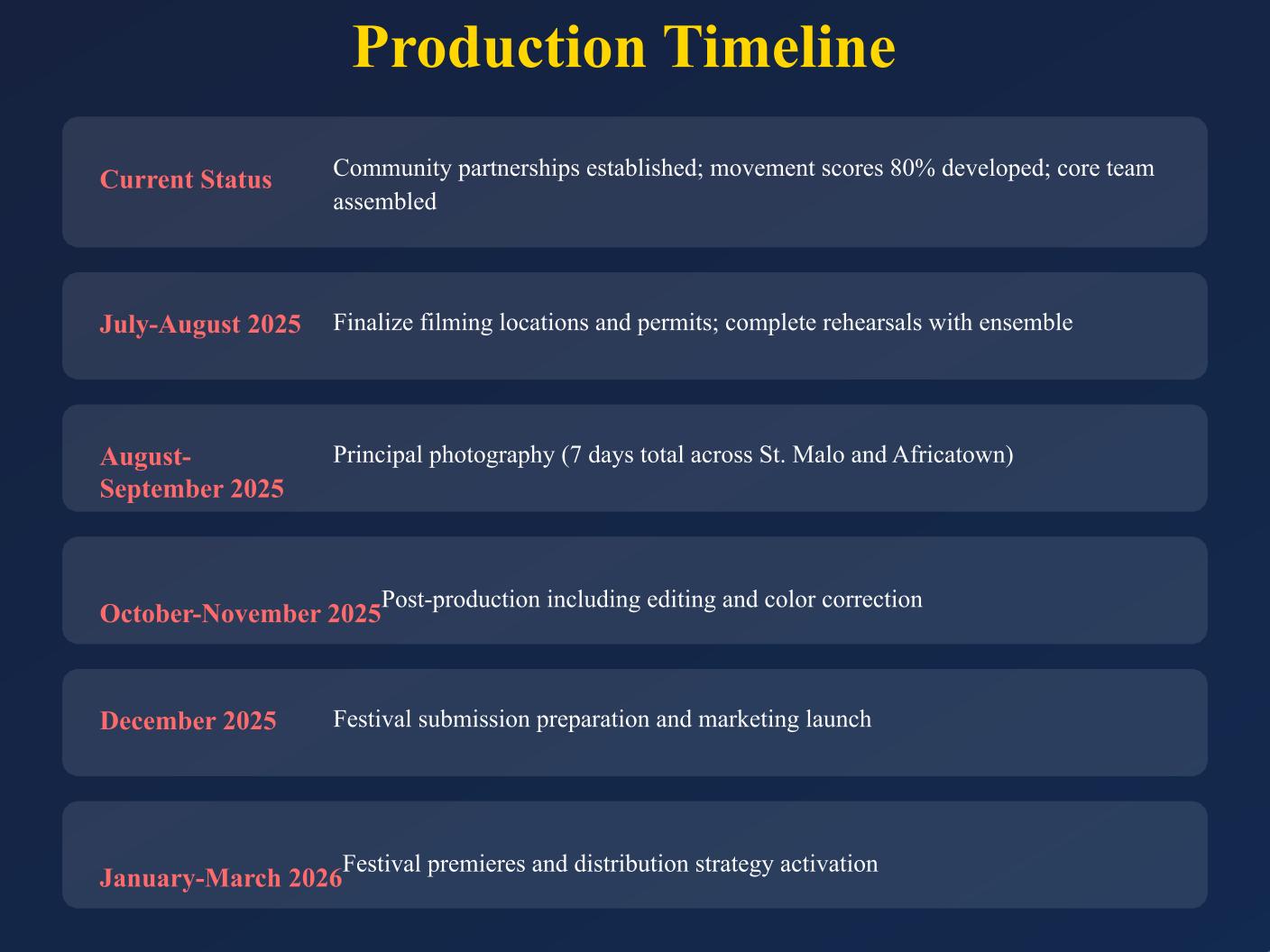 Production Timeline

Current Status
Community partnerships established; movement scores 80% developed; core team assembled

July-August 2025
Finalize filming locations and permits; complete rehearsals with ensemble

August-September 2025
Principal photography (7 days total across St. Malo and Africatown)

October-November 2025
Post-production including editing and color correction

December 2025
Festival submission preparation and marketing launch

January-March 2026
Festival premieres and distribution strategy activation